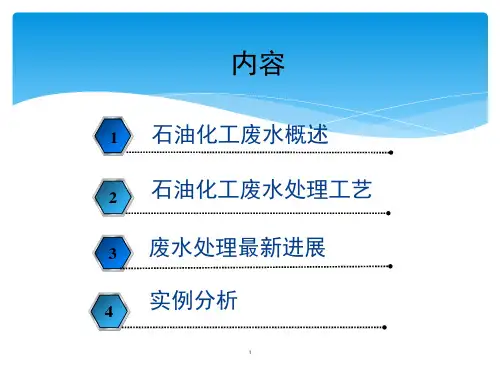 内容

1 石油化工废水概述

2 石油化工废水处理工艺

3 废水处理最新进展

4 实例分析

1